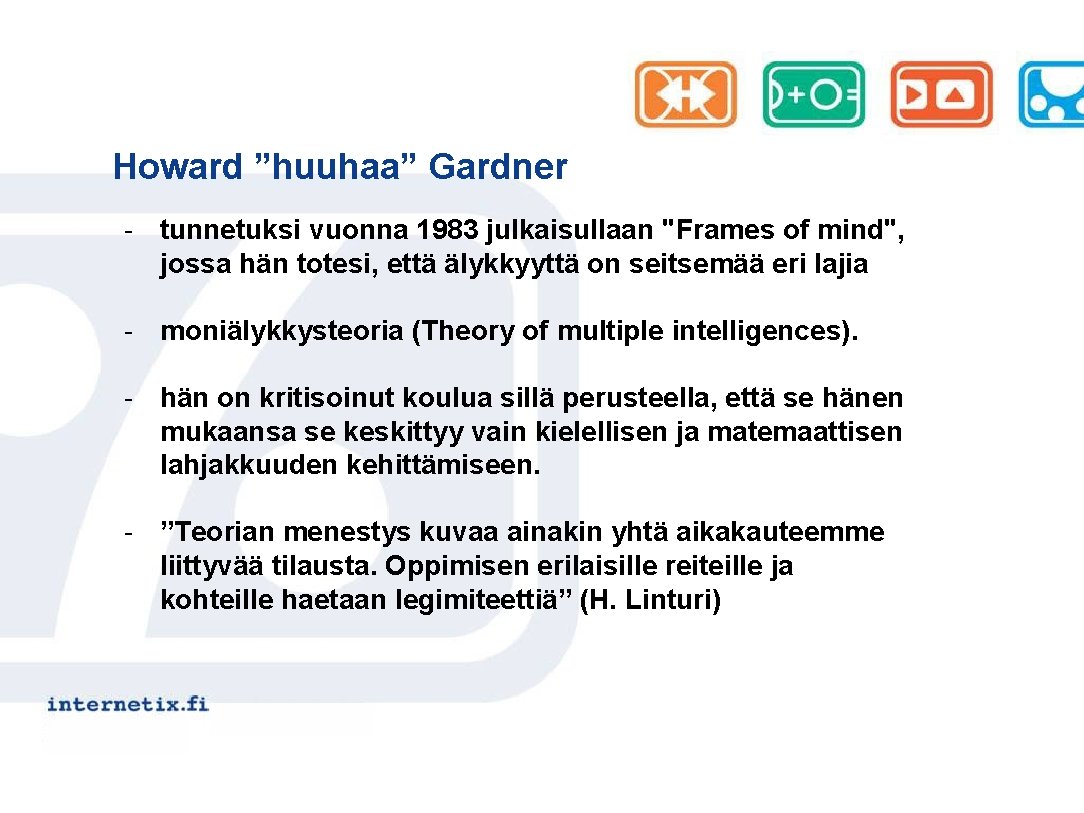 Howard ”huuhaa” Gardner

- tunnetuksi vuonna 1983 julkaisullaan "Frames of mind", jossa hän totesi, että älykkyyttä on seitsemää eri lajia

- moniälykkysteoria (Theory of multiple intelligences).

- hän on kritisoinut koulua sillä perusteella, että se hänen mukaansa se keskittyy vain kielellisen ja matemaattisen lahjakkuuden kehittämiseen.

- ”Teorian menestys kuvaa ainakin yhtä aikakauteemme liittyvää tilausta. Oppimisen erilaisille reiteille ja kohteille haetaan legimiteettiä” (H. Linturi)

internetix.fi